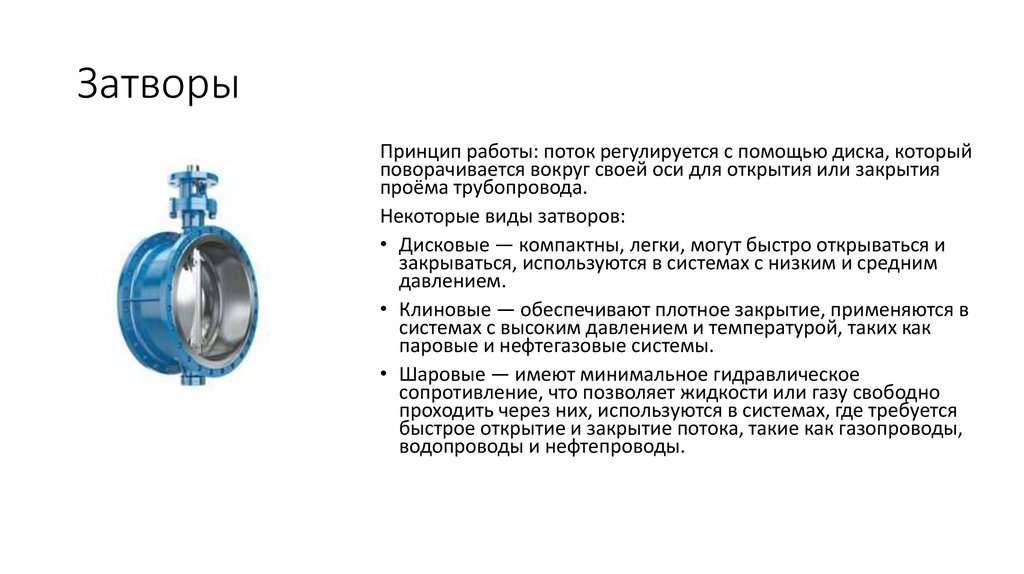 Затворы

Принцип работы: поток регулируется с помощью диска, который поворачивается вокруг своей оси для открытия или закрытия проёма трубопровода.

Некоторые виды затворов:

• Дисковые — компактны, легки, могут быстро открываться и закрываться, используются в системах с низким и средним давлением.

• Клиновые — обеспечивают плотное закрытие, применяются в системах с высоким давлением и температурой, таких как паровые и нефтегазовые системы.

• Шаровые — имеют минимальное гидравлическое сопротивление, что позволяет жидкости или газу свободно проходить через них, используются в системах, где требуется быстрое открытие и закрытие потока, такие как газопроводы, водопроводы и нефтепроводы.